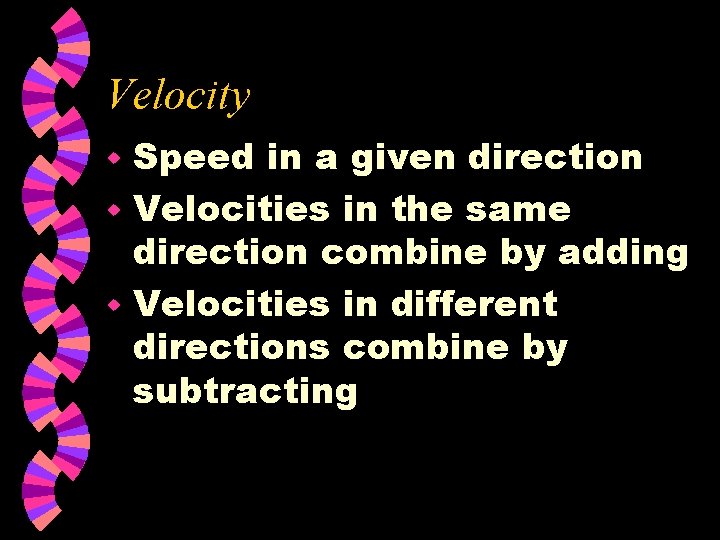 Velocity

- Speed in a given direction
- Velocities in the same direction combine by adding
- Velocities in different directions combine by subtracting